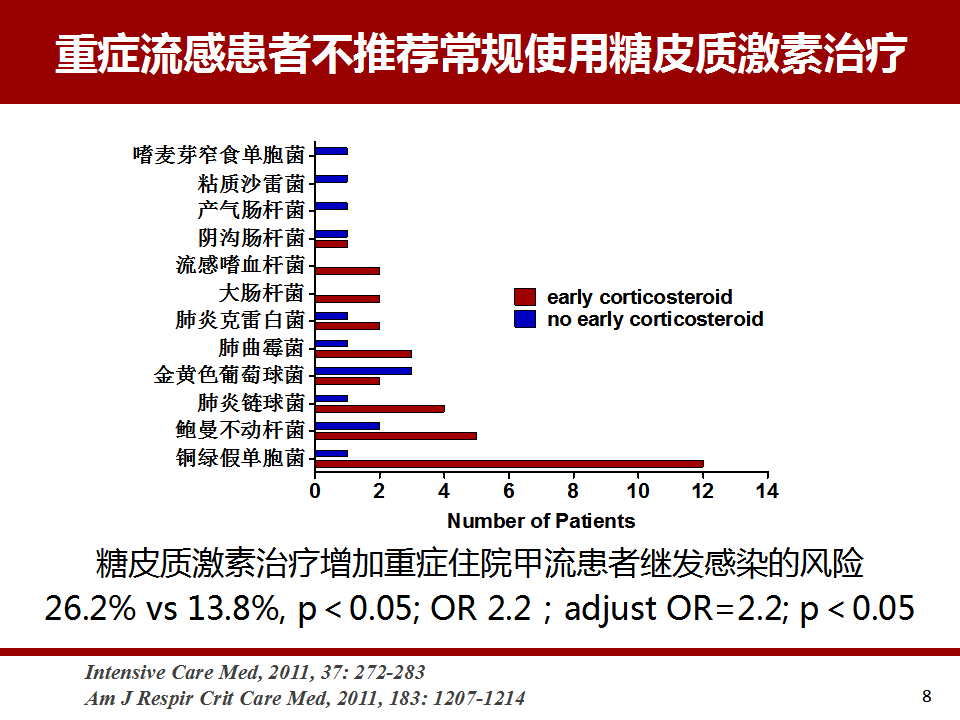 重症流感患者不推荐常规使用糖皮质激素治疗

嗜麦芽窄食单胞菌
粘质沙雷菌
产气肠杆菌
阴沟肠杆菌
流感嗜血杆菌
大肠杆菌
肺炎克雷白菌
肺曲霉菌
金黄色葡萄球菌
肺炎链球菌
鲍曼不动杆菌
铜绿假单胞菌

early corticosteroid
no early corticosteroid

0 2 4 6 8 10 12 14
Number of Patients

糖皮质激素治疗增加重症住院甲流患者继发感染的风险
26.2% vs 13.8%, p < 0.05; OR 2.2；adjust OR=2.2; p < 0.05

Intensive Care Med, 2011, 37: 272-283
Am J Respir Crit Care Med, 2011, 183: 1207-1214

8